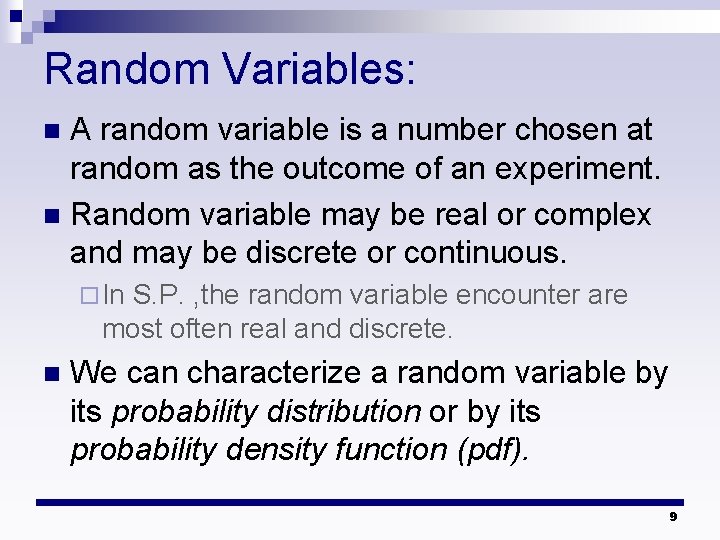 Random Variables:

A random variable is a number chosen at random as the outcome of an experiment.

Random variable may be real or complex and may be discrete or continuous.

In S.P. ,the random variable encounter are most often real and discrete.

We can characterize a random variable by its probability distribution or by its probability density function (pdf).

9